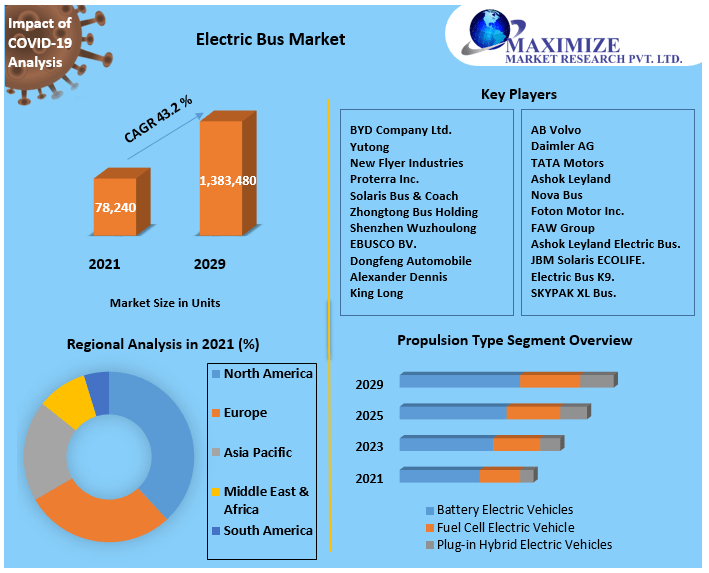 Impact of COVID-19 Analysis

Electric Bus Market

MAXIMIZE
MARKET RESEARCH PVT. LTD.

CAGR 43.2 %

78,240

1,383,480

2021

2029

Market Size in Units

Key Players

BYD Company Ltd.
Yutong
New Flyer Industries
Proterra Inc.
Solaris Bus & Coach
Zhongtong Bus Holding
Shenzhen Wuzhoulong
EBUSCO BV.
Dongfeng Automobile
Alexander Dennis
King Long

AB Volvo
Daimler AG
TATA Motors
Ashok Leyland
Nova Bus
Foton Motor Inc.
FAW Group
Ashok Leyland Electric Bus.
JBM Solaris ECOLIFE.
Electric Bus K9.
SKYPAK XL Bus.

Regional Analysis in 2021 (%)

North America
Europe
Asia Pacific
Middle East & Africa
South America

Propulsion Type Segment Overview

2029
2025
2023
2021

Battery Electric Vehicles
Fuel Cell Electric Vehicle
Plug-in Hybrid Electric Vehicles